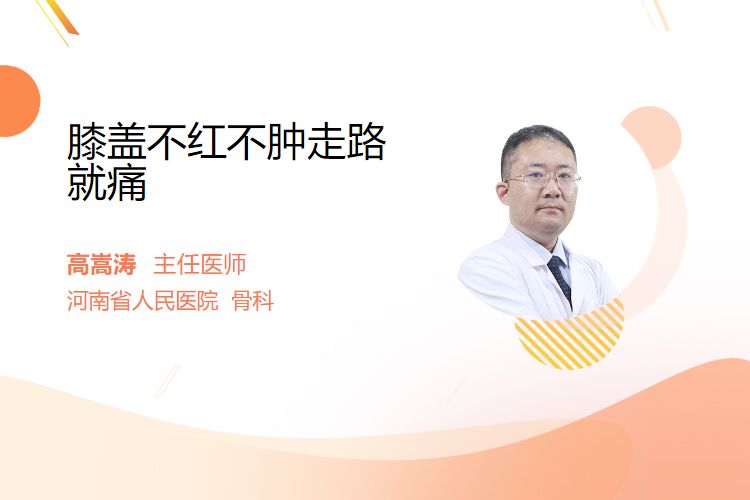 膝盖不红不肿走路就痛

高嵩涛 主任医师
河南省人民医院 骨科